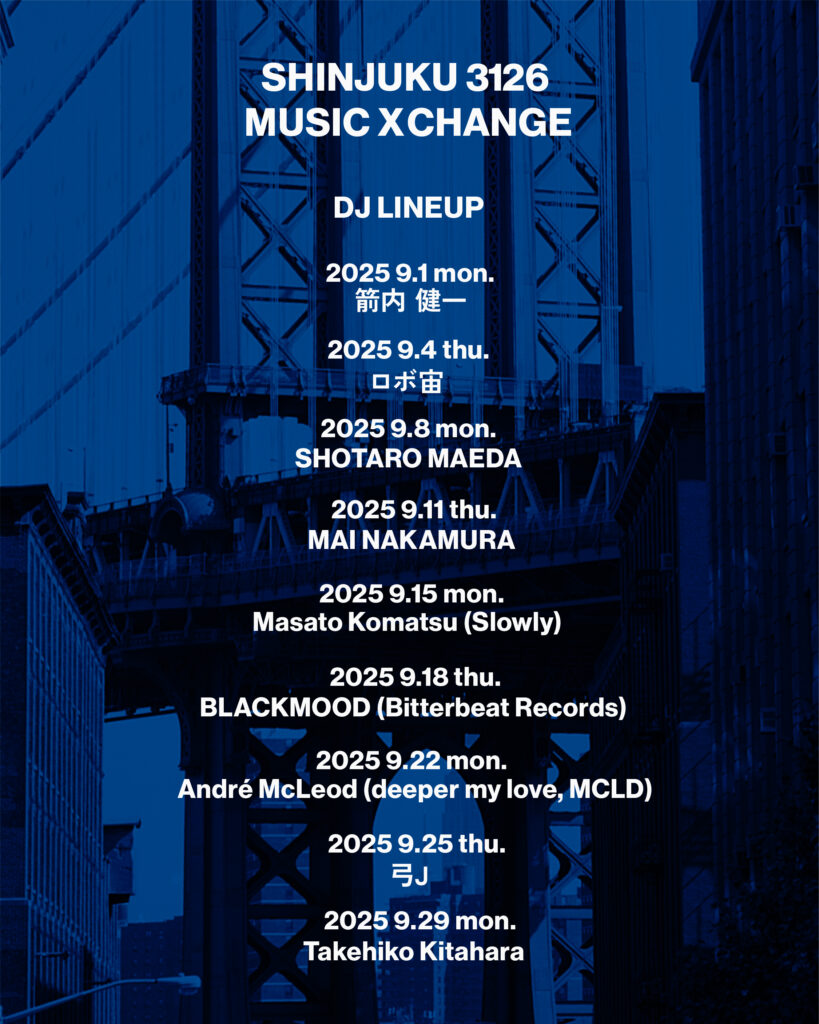 SHINJUKU 3126
MUSIC XCHANGE

DJ LINEUP

2025 9.1 mon.
箭内 健一

2025 9.4 thu.
ロボ宙

2025 9.8 mon.
SHOTARO MAEDA

2025 9.11 thu.
MAI NAKAMURA

2025 9.15 mon.
Masato Komatsu (Slowly)

2025 9.18 thu.
BLACKMOOD (Bitterbeat Records)

2025 9.22 mon.
André McLeod (deeper my love, MCLD)

2025 9.25 thu.
弓J

2025 9.29 mon.
Takehiko Kitahara